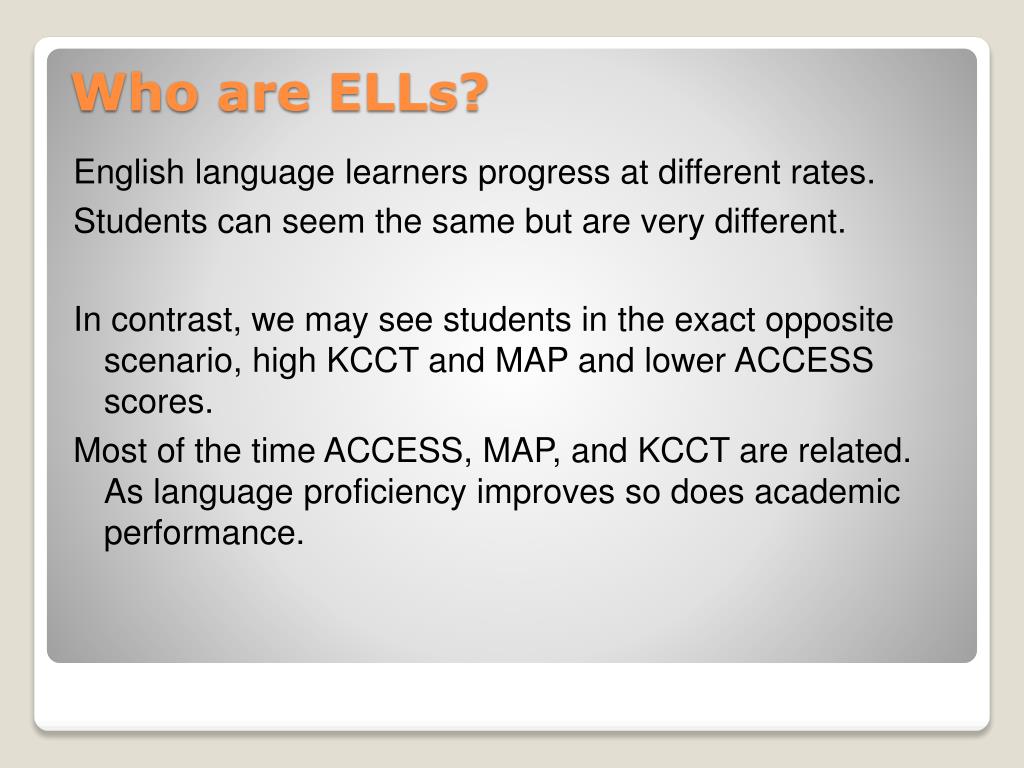 Who are ELLs?

English language learners progress at different rates.

Students can seem the same but are very different.

In contrast, we may see students in the exact opposite scenario, high KCCT and MAP and lower ACCESS scores.

Most of the time ACCESS, MAP, and KCCT are related. As language proficiency improves so does academic performance.